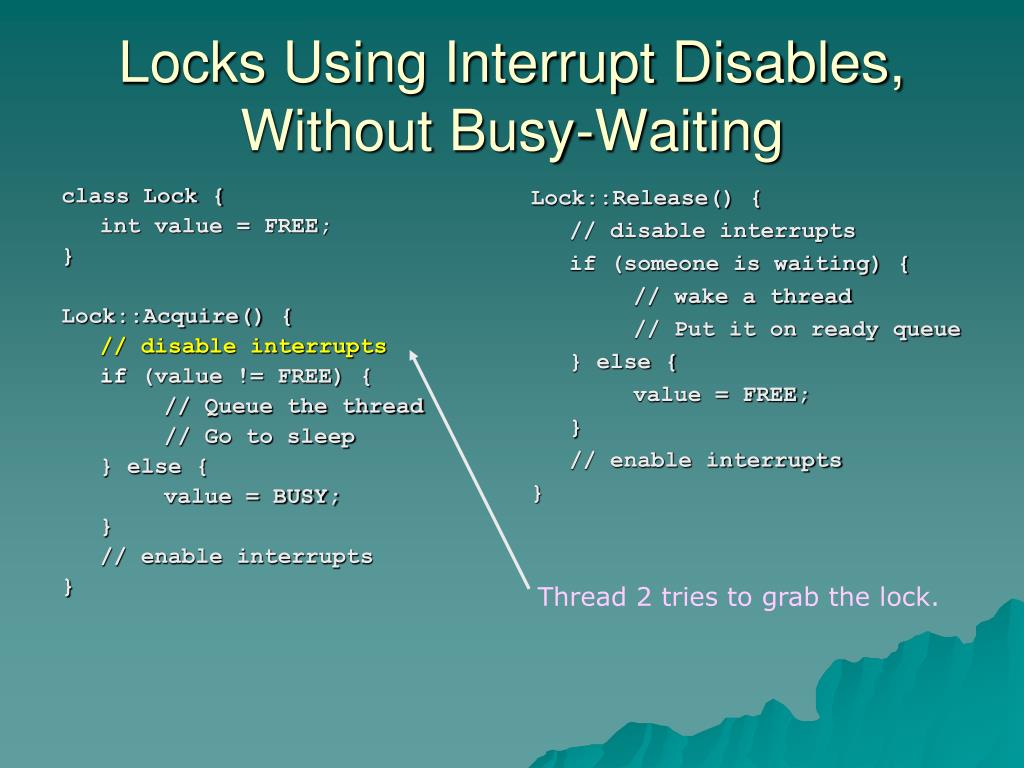 Locks Using Interrupt Disables, Without Busy-Waiting

class Lock {
   int value = FREE;
}

Lock::Acquire() {
   // disable interrupts
   if (value != FREE) {
        // Queue the thread
        // Go to sleep
   } else {
        value = BUSY;
   }
   // enable interrupts
}

Lock::Release() {
   // disable interrupts
   if (someone is waiting) {
        // wake a thread
        // Put it on ready queue
   } else {
        value = FREE;
   }
   // enable interrupts
}

Thread 2 tries to grab the lock.